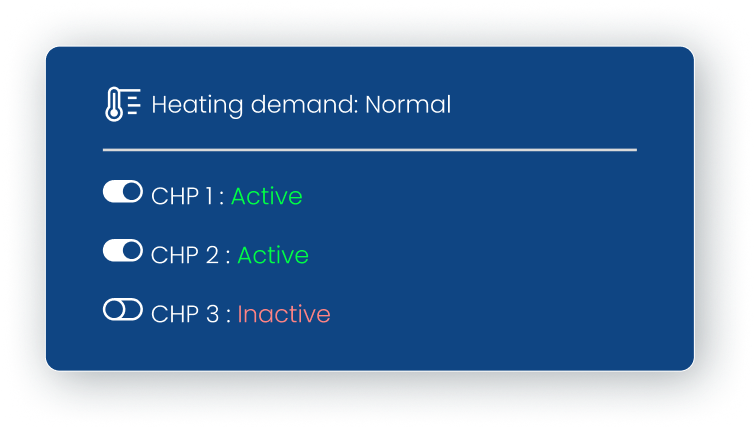 Heating demand: Normal

CHP 1 : Active

CHP 2 : Active

CHP 3 : Inactive